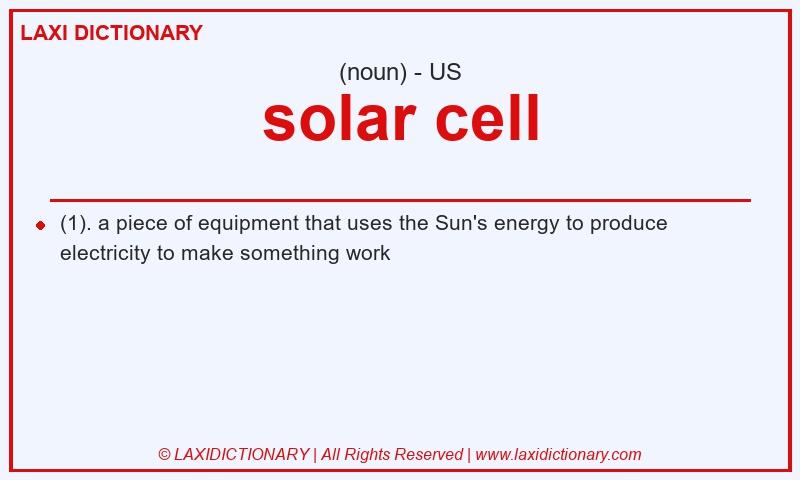 LAXI DICTIONARY

(noun) - US

solar cell

(1). a piece of equipment that uses the Sun's energy to produce electricity to make something work

© LAXIDICTIONARY | All Rights Reserved | www.laxidictionary.com